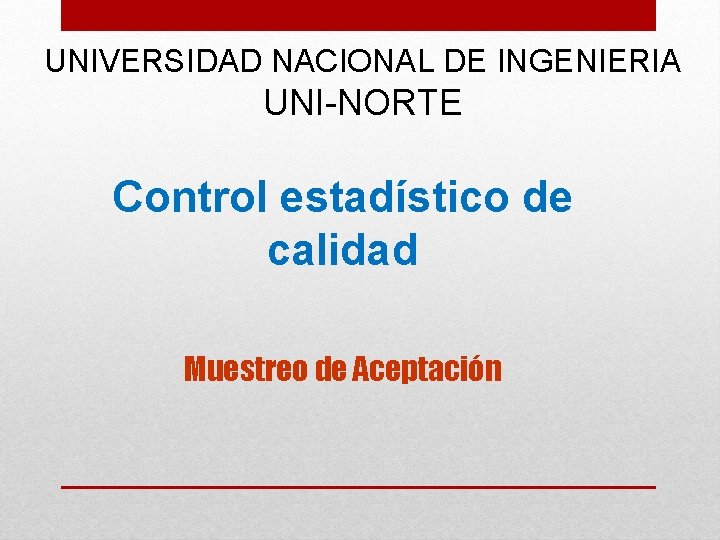 UNIVERSIDAD NACIONAL DE INGENIERIA
UNI-NORTE

Control estadístico de calidad

Muestreo de Aceptación